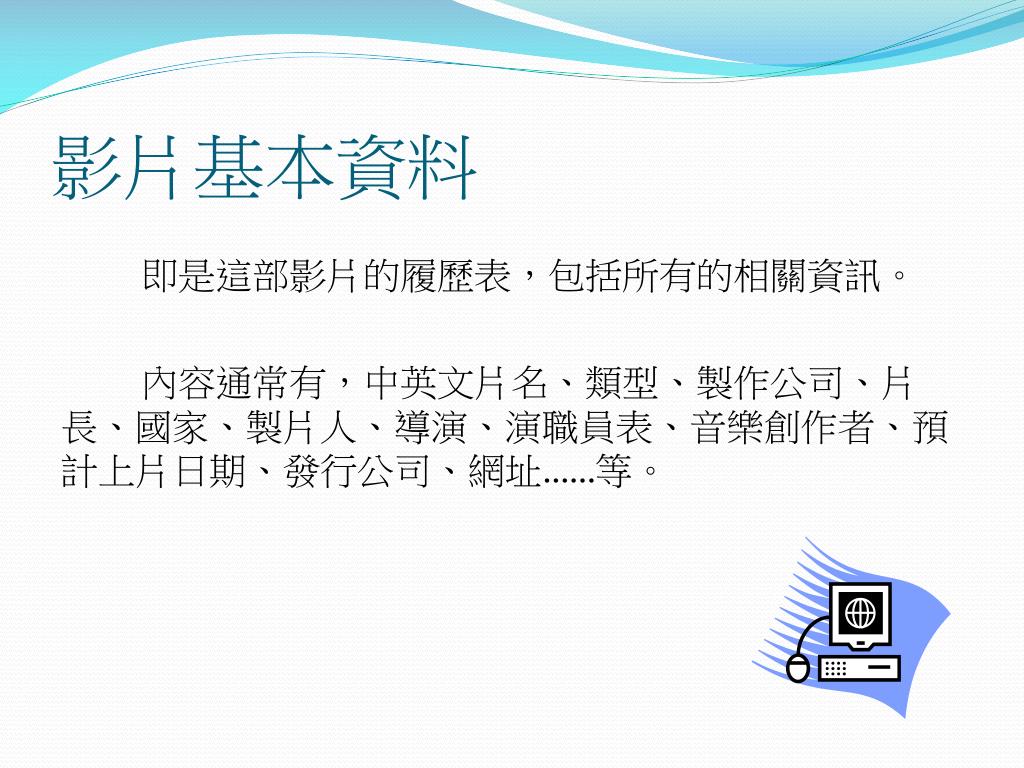 影片基本資料

即是這部影片的履歷表，包括所有的相關資訊。

內容通常有，中英文片名、類型、製作公司、片長、國家、製片人、導演、演職員表、音樂創作者、預計上片日期、發行公司、網址……等。